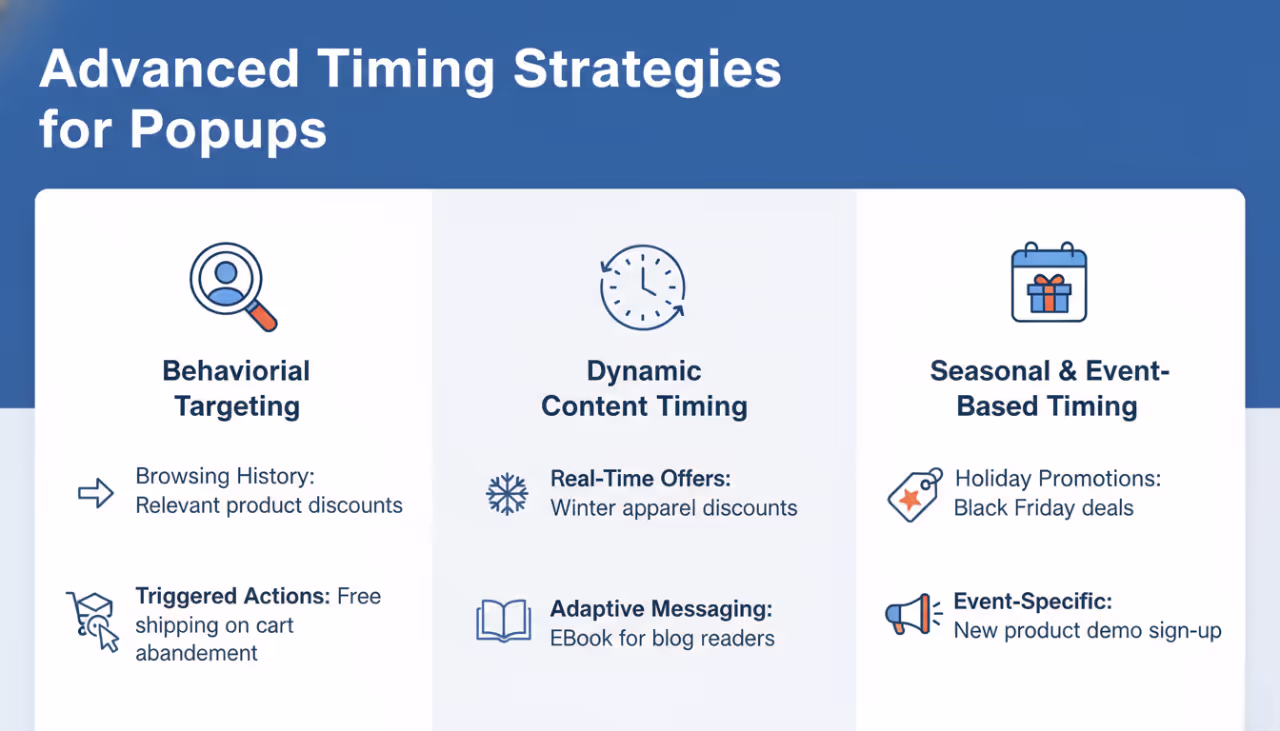 Advanced Timing Strategies for Popups

Behaviorial Targeting

Browsing History: Relevant product discounts

Triggered Actions: Free shipping on cart abandement

Dynamic Content Timing

Real-Time Offers: Winter apparel discounts

Adaptive Messaging: EBook for blog readers

Seasonal & Event-Based Timing

Holiday Promotions: Black Friday deals

Event-Specific: New product demo sign-up